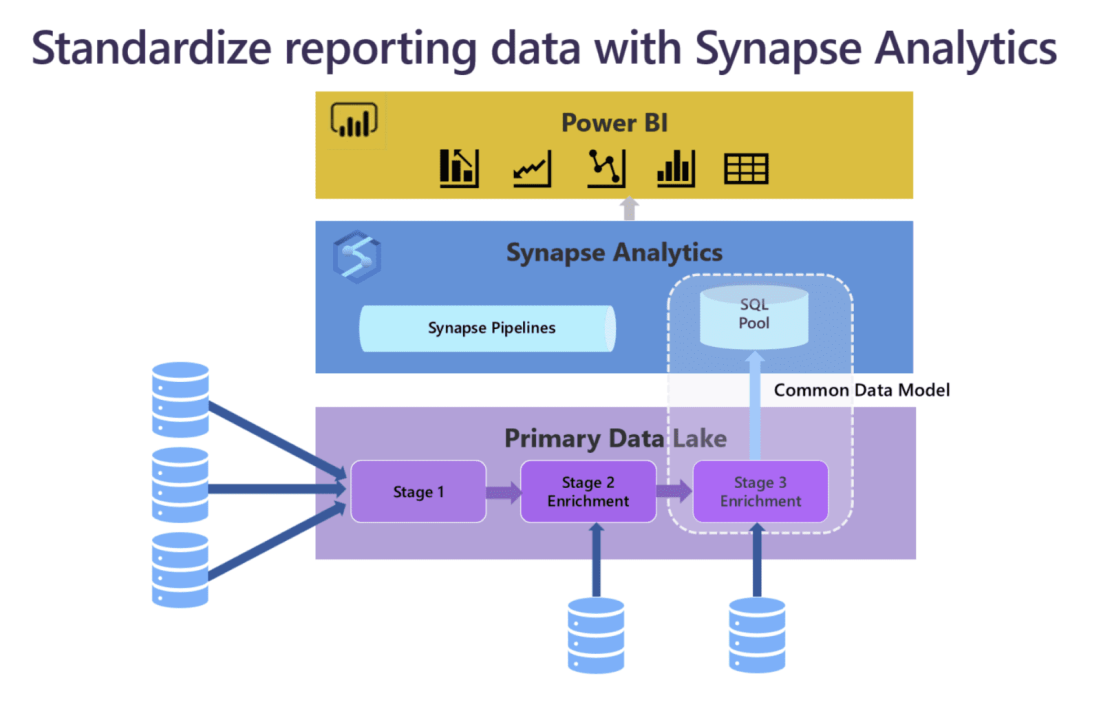 Standardize reporting data with Synapse Analytics

Power BI

Synapse Analytics

Synapse Pipelines

SQL Pool

Common Data Model

Primary Data Lake

Stage 1

Stage 2 Enrichment

Stage 3 Enrichment